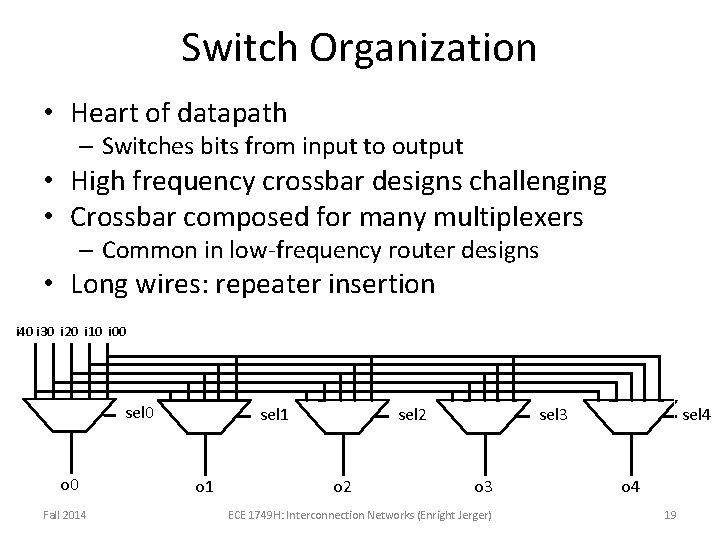 Switch Organization

• Heart of datapath
– Switches bits from input to output
• High frequency crossbar designs challenging
• Crossbar composed for many multiplexers
– Common in low-frequency router designs
• Long wires: repeater insertion

i40 i30 i20 i10 i00

sel0 sel1 sel2 sel3 sel4

o0 o1 o2 o3 o4

Fall 2014 ECE 1749H: Interconnection Networks (Enright Jerger) 19